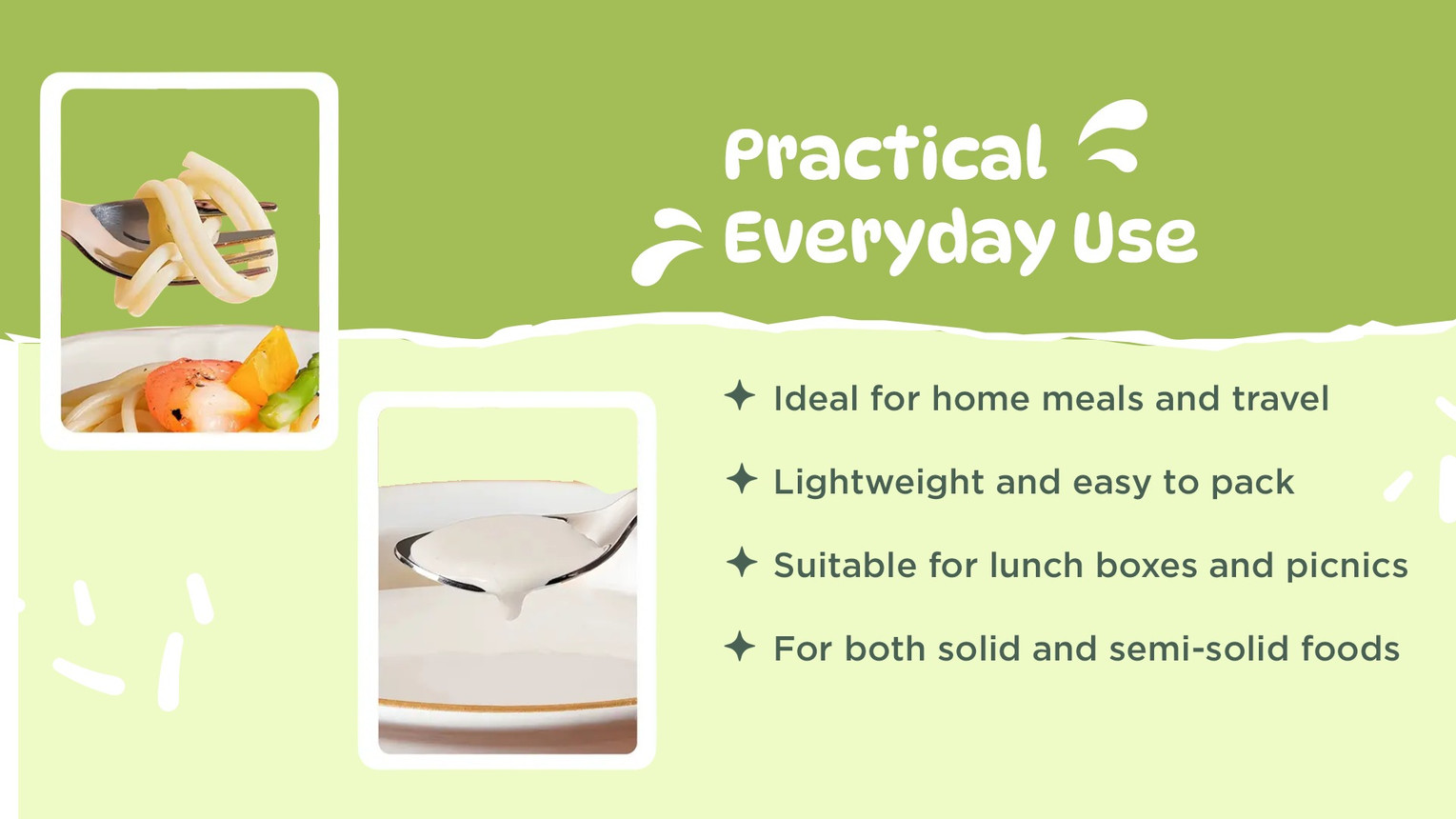 Practical Everyday Use

✦ Ideal for home meals and travel

✦ Lightweight and easy to pack

✦ Suitable for lunch boxes and picnics

✦ For both solid and semi-solid foods